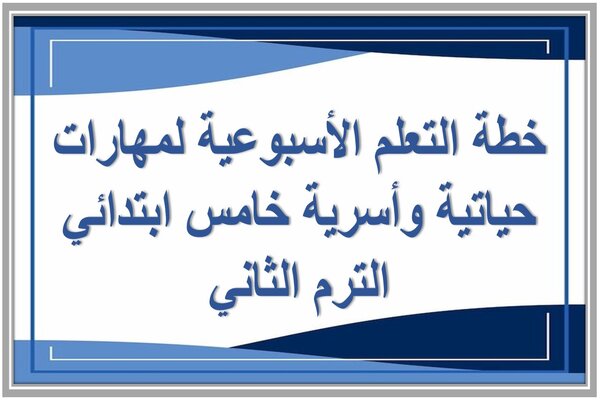 خطة التعلم الأسبوعية لمهارات حياتية وأسرية خامس ابتدائي الترم الثاني